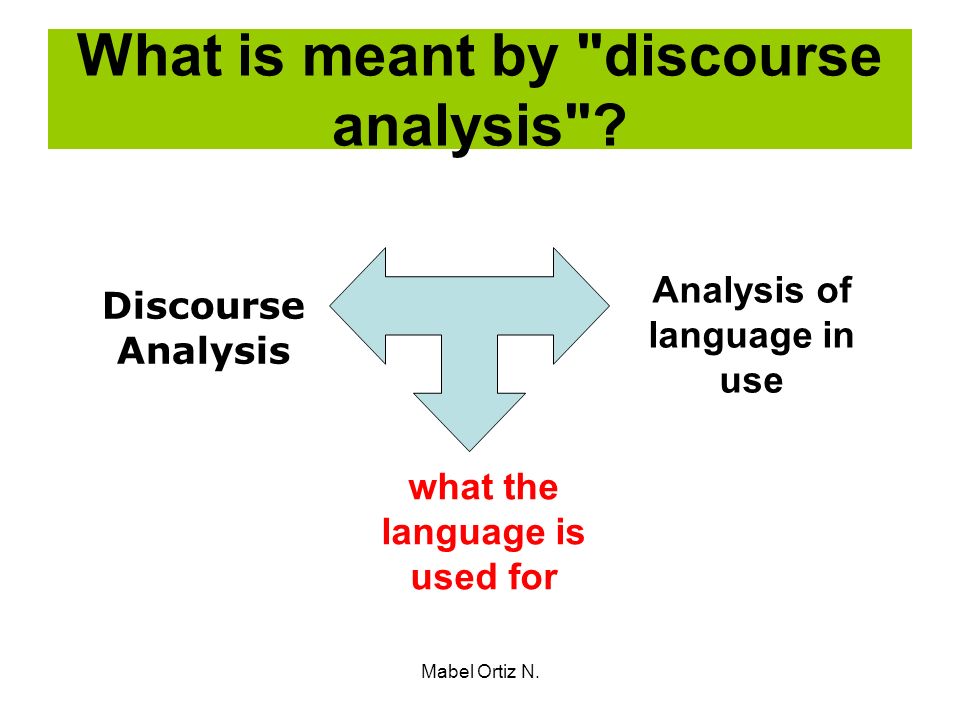 What is meant by "discourse analysis"?

Discourse Analysis

Analysis of language in use

what the language is used for

Mabel Ortiz N.